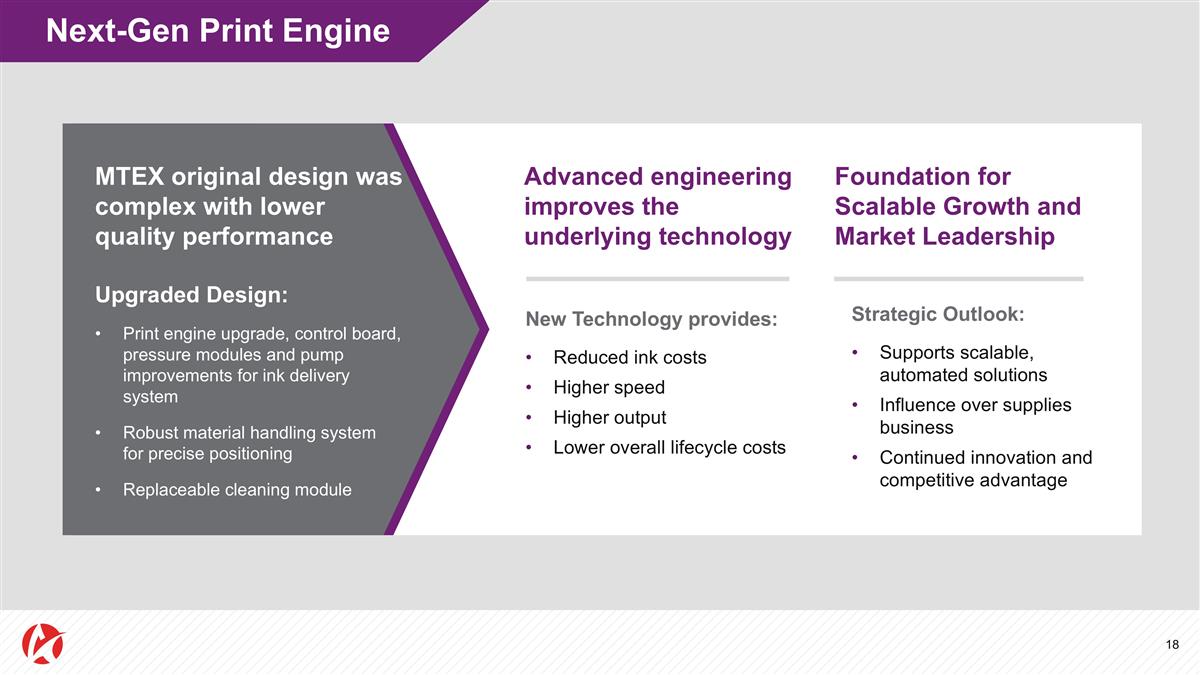 Next-Gen Print Engine

MTEX original design was complex with lower quality performance

Upgraded Design:

• Print engine upgrade, control board, pressure modules and pump improvements for ink delivery system
• Robust material handling system for precise positioning
• Replaceable cleaning module

Advanced engineering improves the underlying technology

New Technology provides:

• Reduced ink costs
• Higher speed
• Higher output
• Lower overall lifecycle costs

Foundation for Scalable Growth and Market Leadership

Strategic Outlook:

• Supports scalable, automated solutions
• Influence over supplies business
• Continued innovation and competitive advantage

18